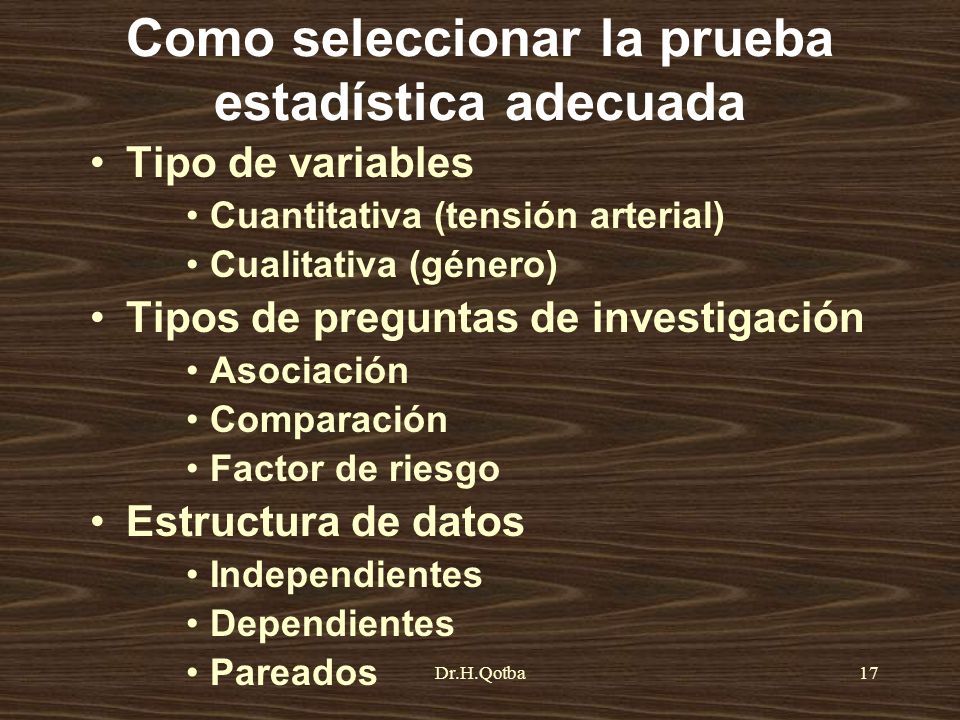 Como seleccionar la prueba estadística adecuada

• Tipo de variables
  • Cuantitativa (tensión arterial)
  • Cualitativa (género)
• Tipos de preguntas de investigación
  • Asociación
  • Comparación
  • Factor de riesgo
• Estructura de datos
  • Independientes
  • Dependientes
  • Pareados

Dr.H.Qotba

17